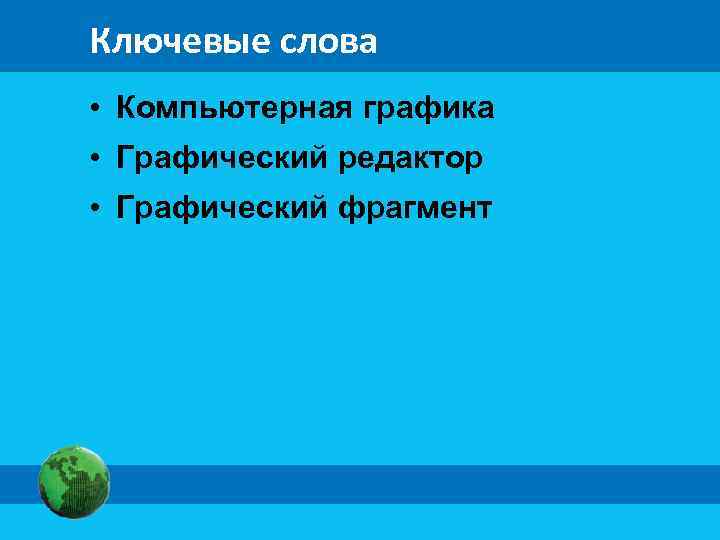 Ключевые слова

• Компьютерная графика
• Графический редактор
• Графический фрагмент